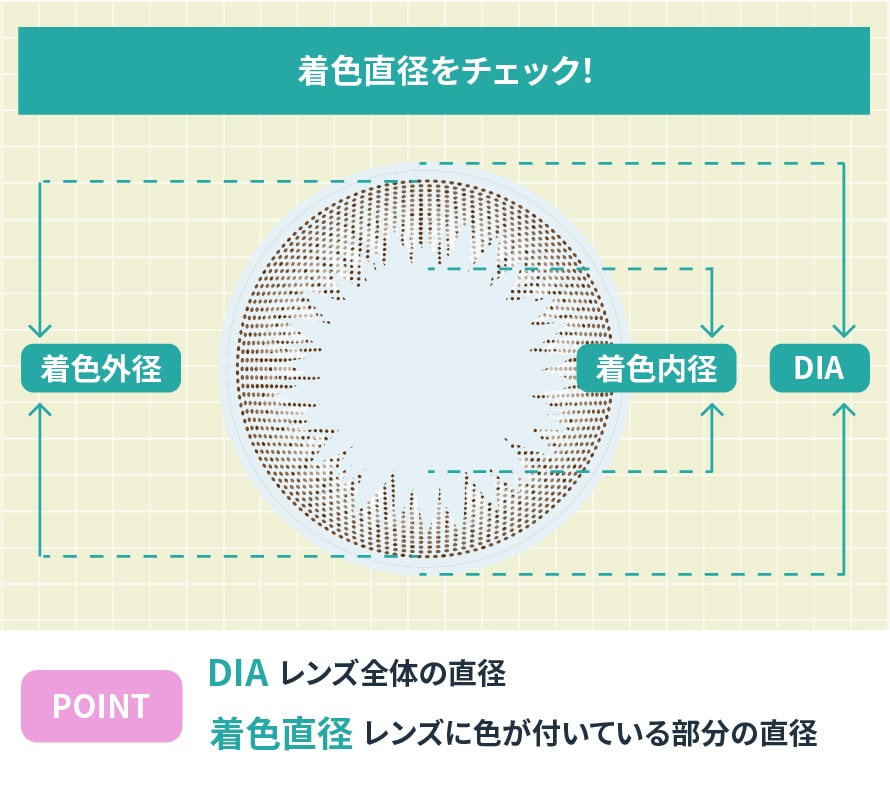 着色直径をチェック!

着色外径

着色内径

DIA

POINT

DIA レンズ全体の直径

着色直径 レンズに色が付いている部分の直径